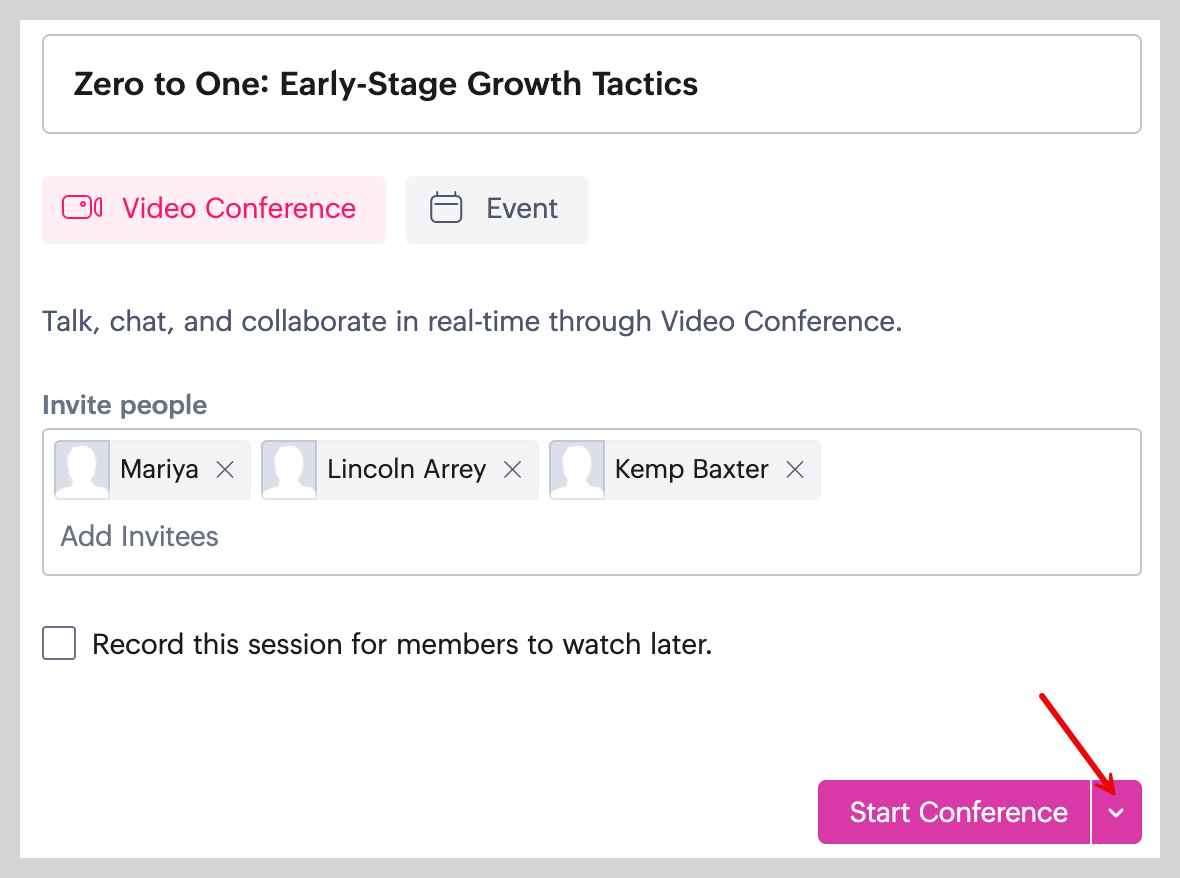 Zero to One: Early-Stage Growth Tactics

Video Conference

Event

Talk, chat, and collaborate in real-time through Video Conference.

Invite people

Mariya ×

Lincoln Arrey ×

Kemp Baxter ×

Add Invitees

Record this session for members to watch later.

Start Conference